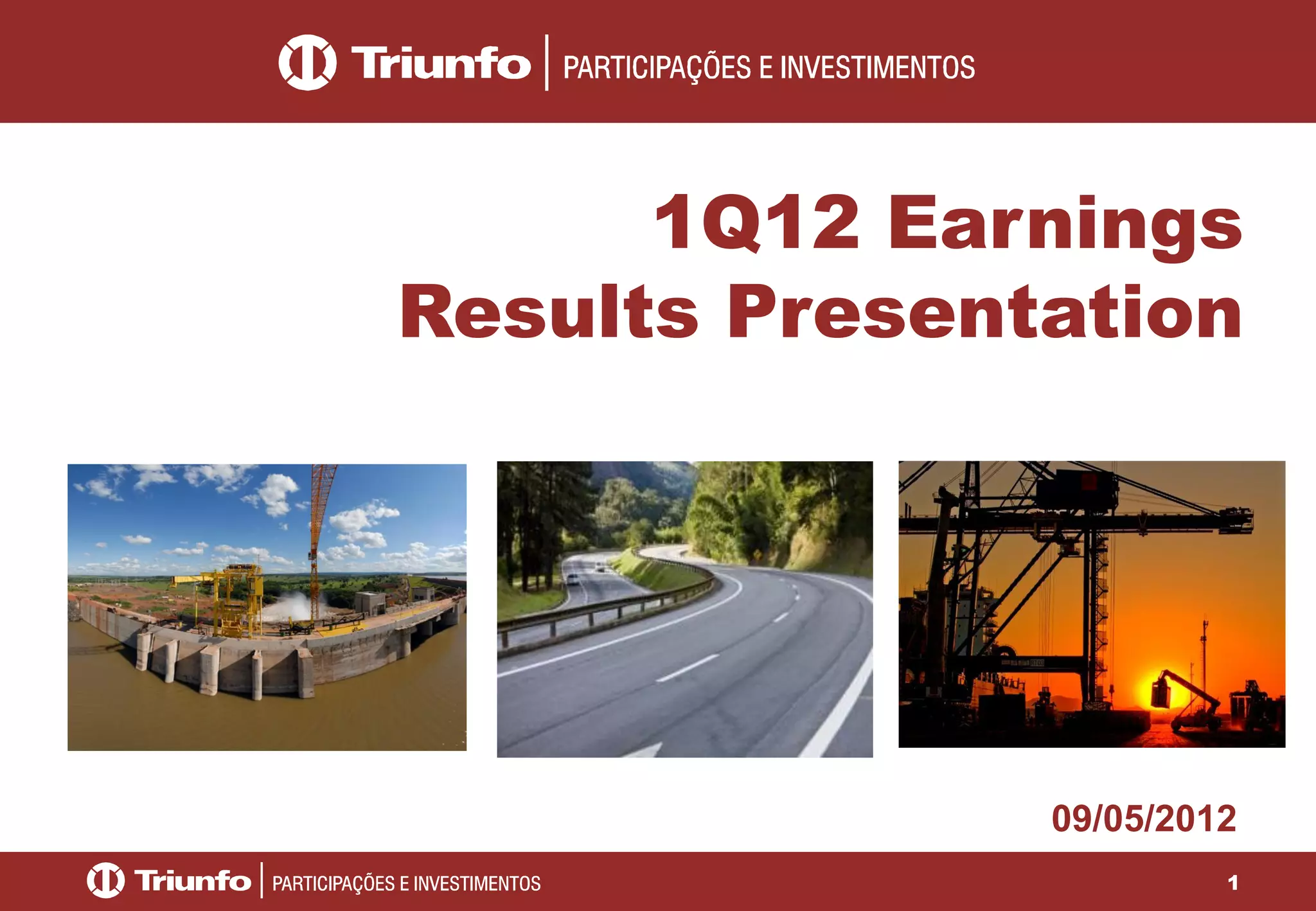 Triunfo | PARTICIPAÇÕES E INVESTIMENTOS

1Q12 Earnings Results Presentation

09/05/2012

Triunfo | PARTICIPAÇÕES E INVESTIMENTOS

1